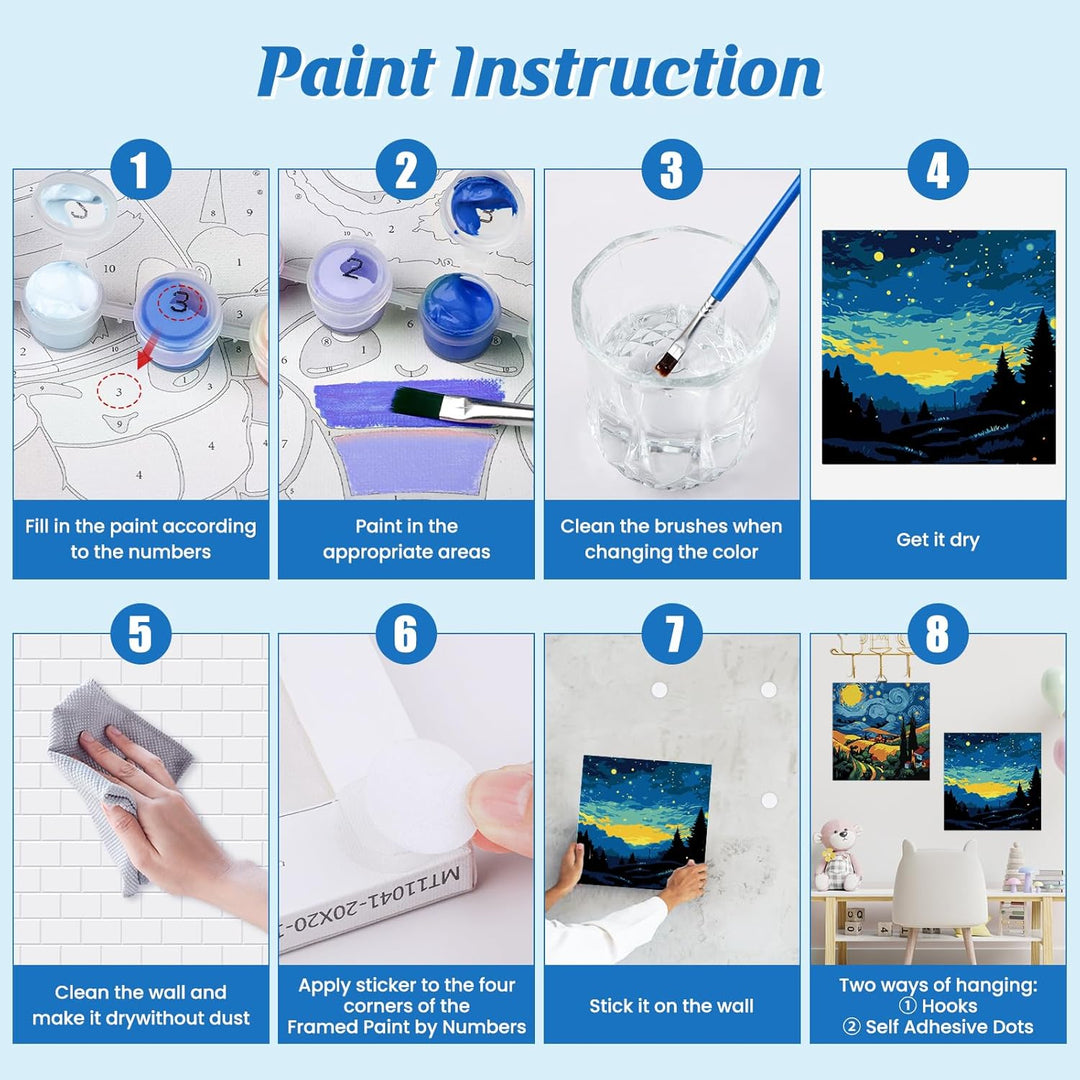 Paint Instruction

1

Fill in the paint according to the numbers

2

Paint in the appropriate areas

3

Clean the brushes when changing the color

4

Get it dry

5

Clean the wall and make it drywithout dust

6

MT11041-20X20-

Apply sticker to the four corners of the Framed Paint by Numbers

7

Stick it on the wall

8

Two ways of hanging:
① Hooks
② Self Adhesive Dots